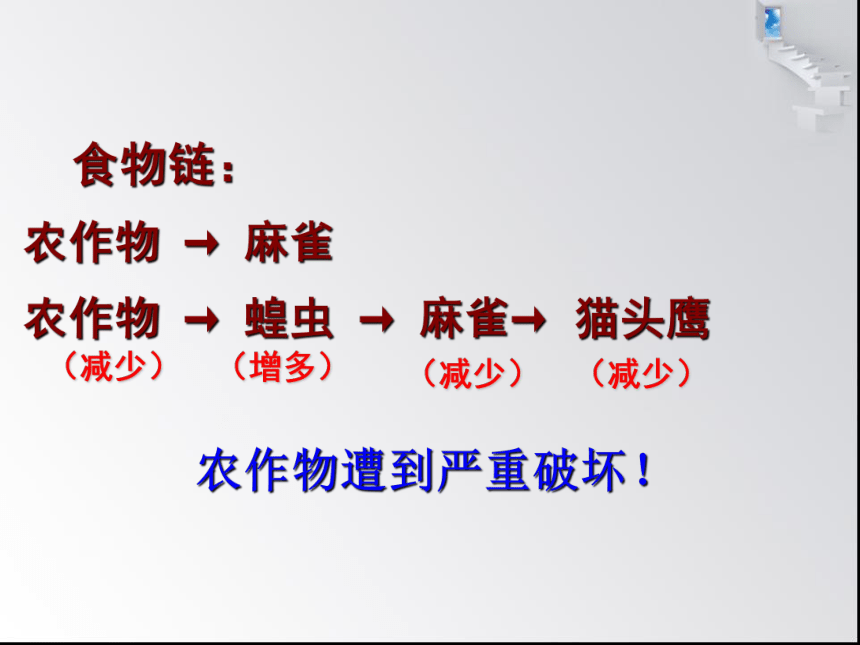 食物链：

农作物 → 麻雀

农作物 → 蝗虫 → 麻雀→ 猫头鹰
（减少） （增多） （减少） （减少）

农作物遭到严重破坏！